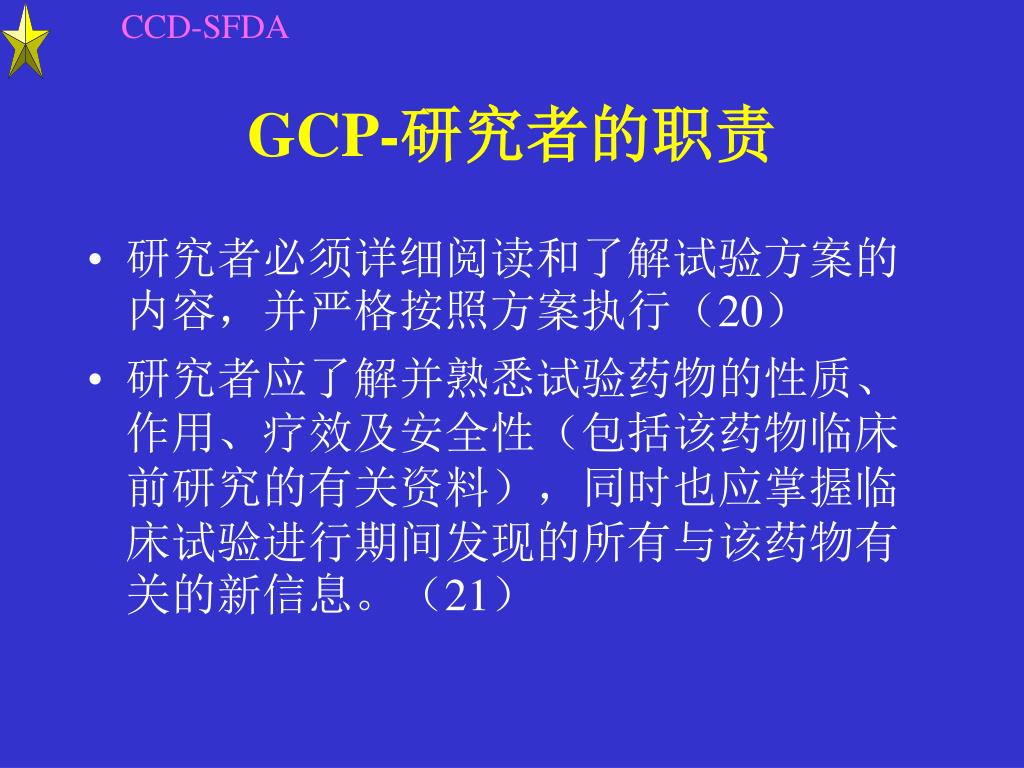 CCD-SFDA

GCP-研究者的职责

• 研究者必须详细阅读和了解试验方案的内容，并严格按照方案执行（20）
• 研究者应了解并熟悉试验药物的性质、作用、疗效及安全性（包括该药物临床前研究的有关资料），同时也应掌握临床试验进行期间发现的所有与该药物有关的新信息。（21）